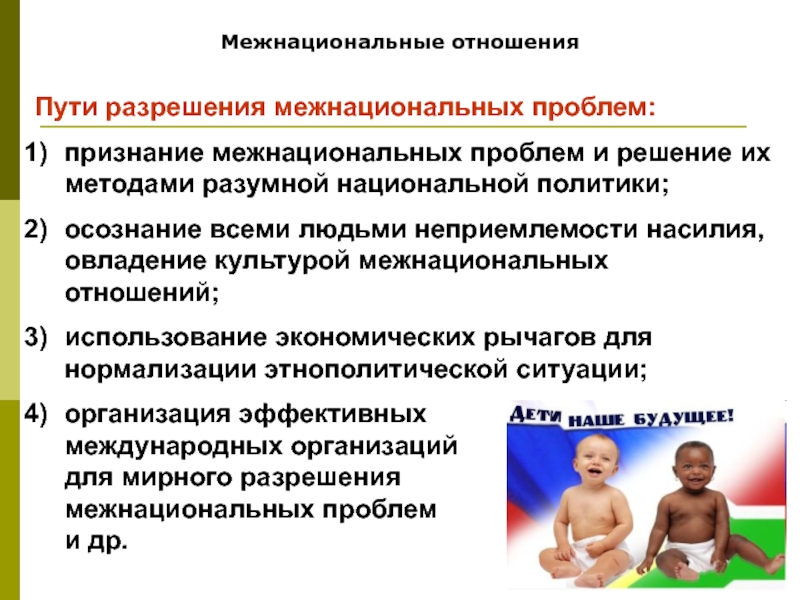 Межнациональные отношения

Пути разрешения межнациональных проблем:

1) признание межнациональных проблем и решение их методами разумной национальной политики;

2) осознание всеми людьми неприемлемости насилия, овладение культурой межнациональных отношений;

3) использование экономических рычагов для нормализации этнополитической ситуации;

4) организация эффективных международных организаций для мирного разрешения межнациональных проблем и др.

ДЕТИ НАШЕ БУДУЩЕЕ!